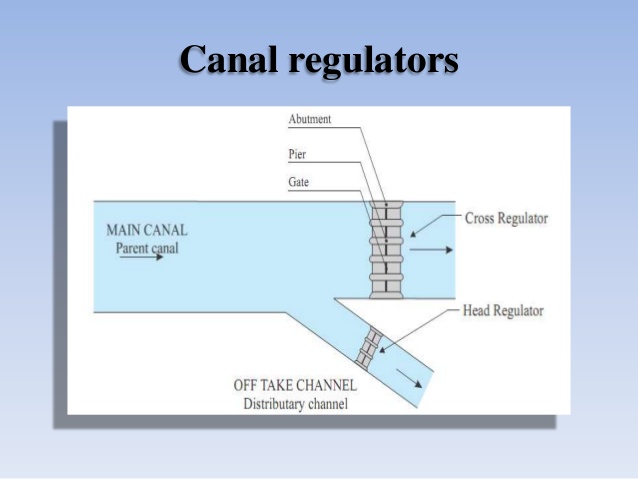 Canal regulators

Abutment

Pier

Gate

MAIN CANAL
Parent canal

Cross Regulator

Head Regulator

OFF TAKE CHANNEL
Distributary channel